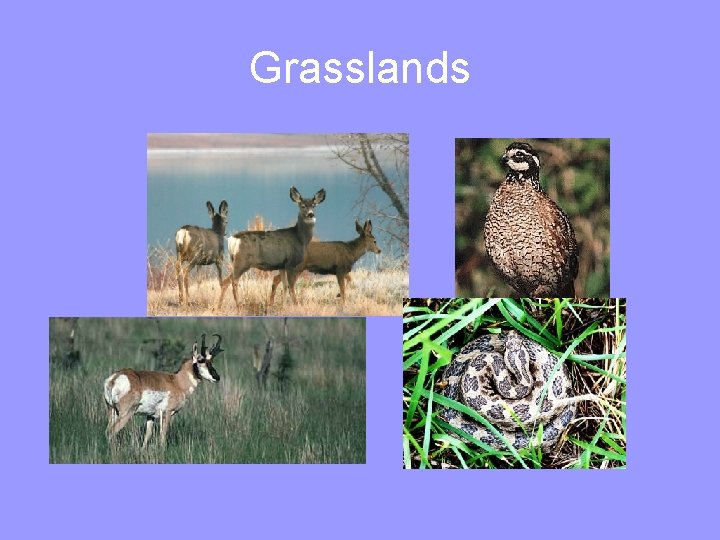 Grasslands